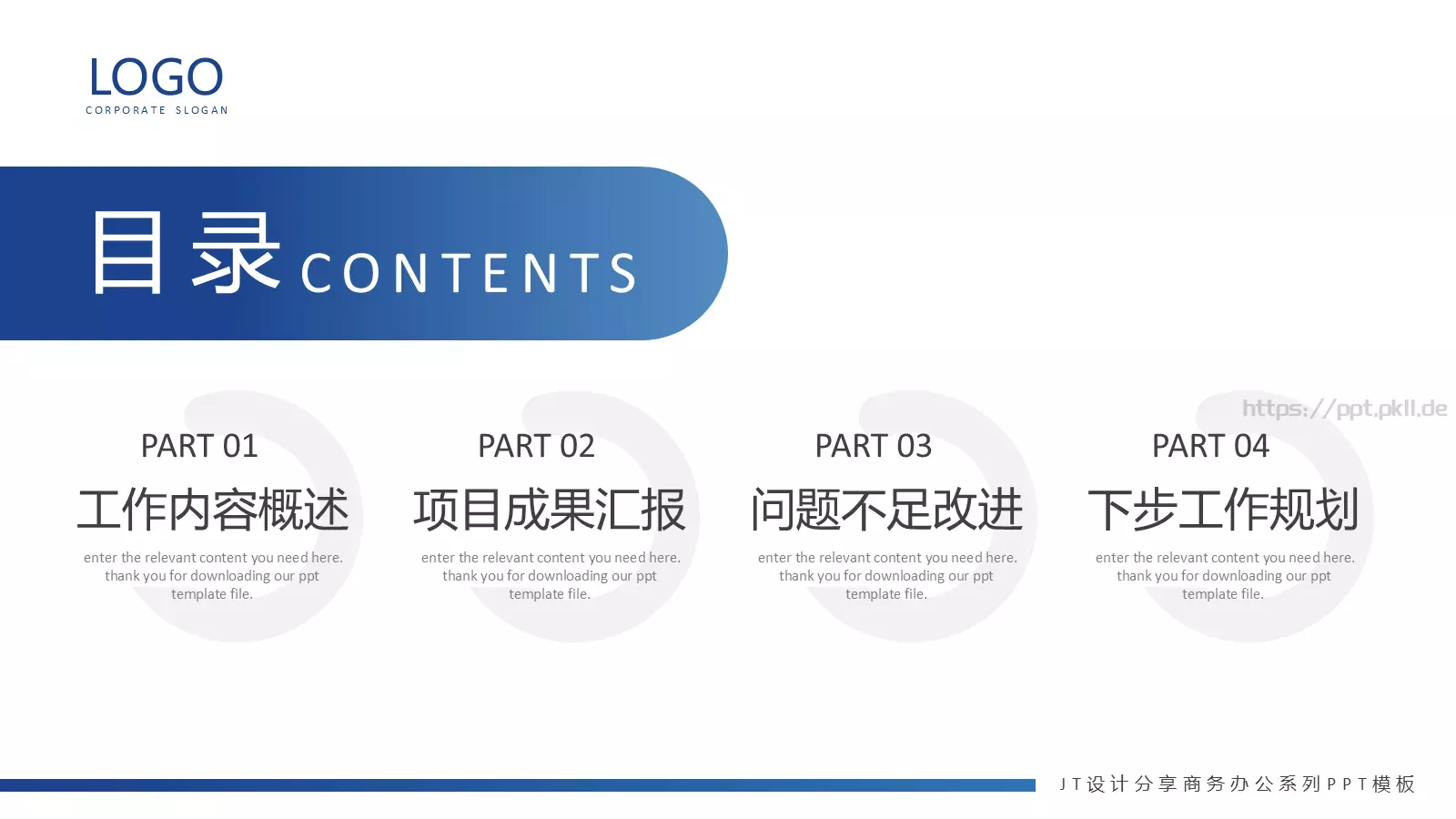 LOGO
CORPORATE SLOGAN

目录 CONTENTS

https://ppt.pkll.de

PART 01
工作内容概述
enter the relevant content you need here. thank you for downloading our ppt template file.

PART 02
项目成果汇报
enter the relevant content you need here. thank you for downloading our ppt template file.

PART 03
问题不足改进
enter the relevant content you need here. thank you for downloading our ppt template file.

PART 04
下步工作规划
enter the relevant content you need here. thank you for downloading our ppt template file.

JT设计分享商务办公系列PPT模板